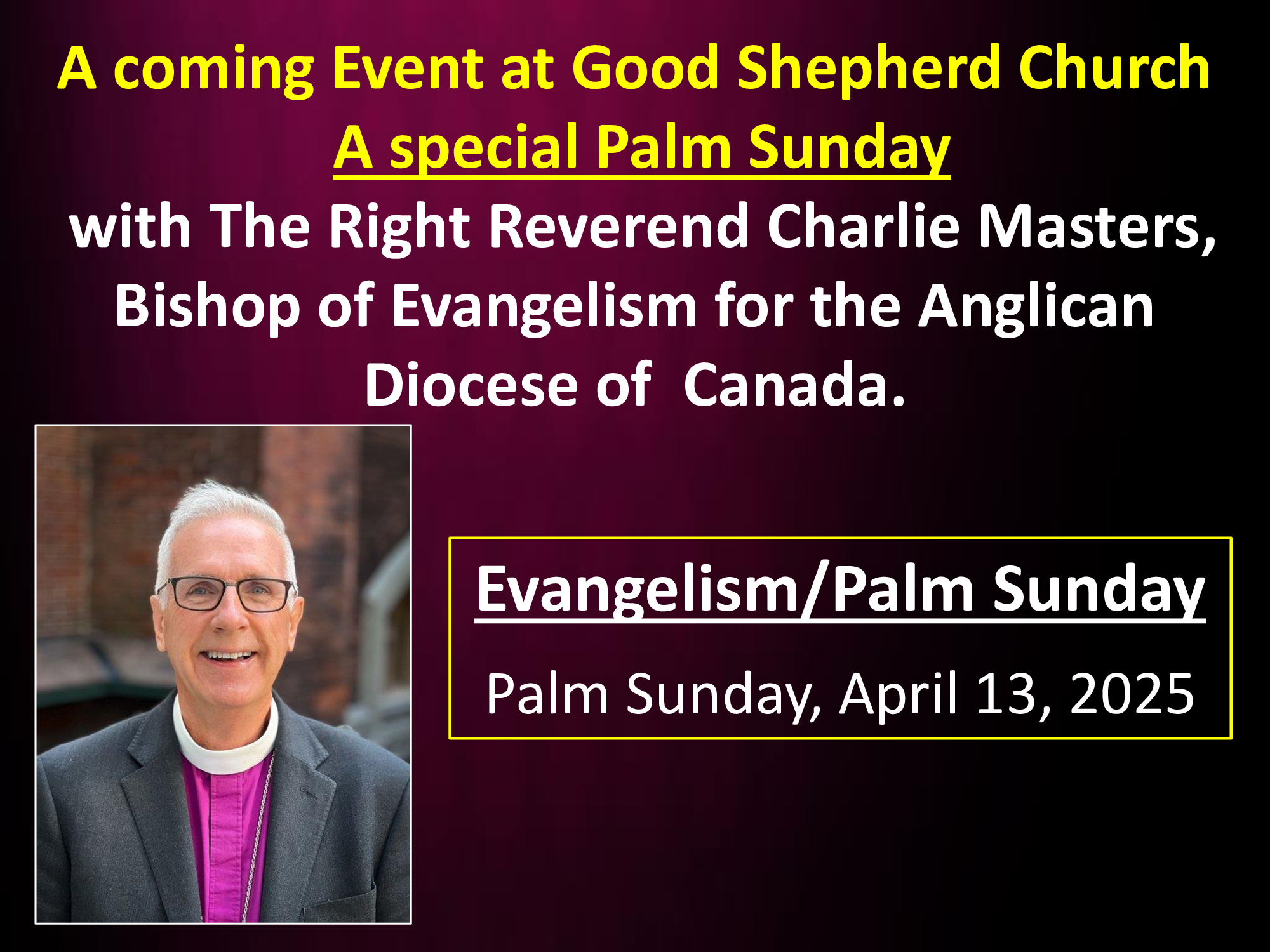 A coming Event at Good Shepherd Church
A special Palm Sunday
with The Right Reverend Charlie Masters, Bishop of Evangelism for the Anglican Diocese of Canada.

Evangelism/Palm Sunday
Palm Sunday, April 13, 2025